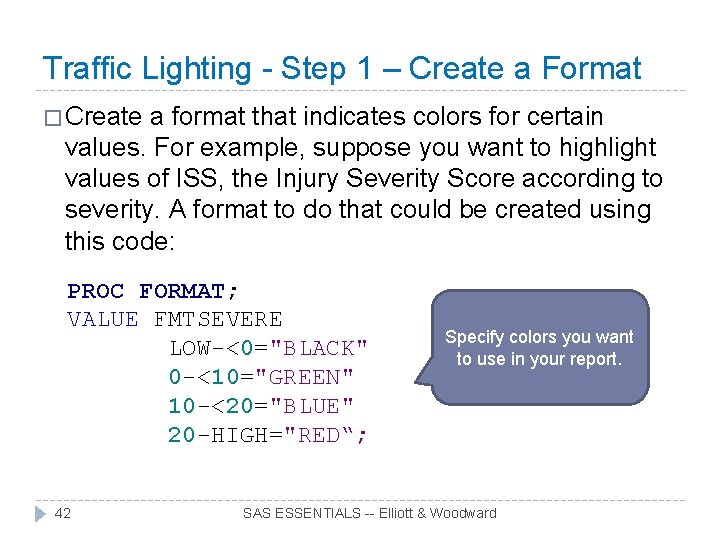 Traffic Lighting - Step 1 – Create a Format

□ Create a format that indicates colors for certain values. For example, suppose you want to highlight values of ISS, the Injury Severity Score according to severity. A format to do that could be created using this code:

PROC FORMAT;
VALUE FMTSEVERE
LOW-<0="BLACK"
0-<10="GREEN"
10-<20="BLUE"
20-HIGH="RED“;

Specify colors you want to use in your report.

42 SAS ESSENTIALS -- Elliott & Woodward